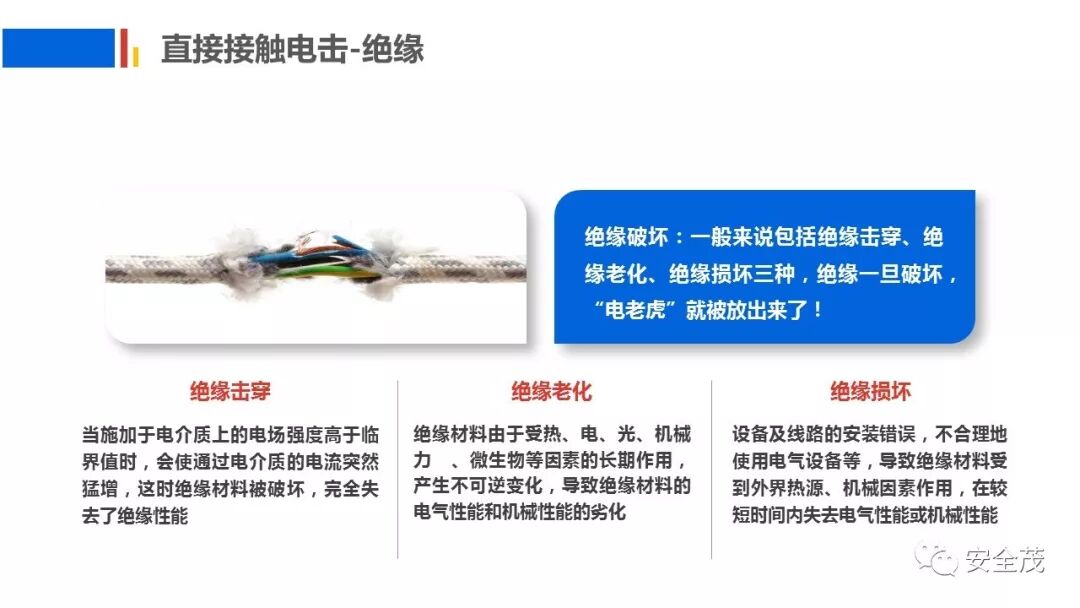 直接接触电击-绝缘

绝缘破坏：一般来说包括绝缘击穿、绝缘老化、绝缘损坏三种，绝缘一旦破坏，“电老虎”就被放出来了！

绝缘击穿

当施加于电介质上的电场强度高于临界值时，会使通过电介质的电流突然猛增，这时绝缘材料被破坏，完全失去了绝缘性能

绝缘老化

绝缘材料由于受热、电、光、机械力 、微生物等因素的长期作用，产生不可逆变化，导致绝缘材料的电气性能和机械性能的劣化

绝缘损坏

设备及线路的安装错误，不合理地使用电气设备等，导致绝缘材料受到外界热源、机械因素作用，在较短时间内失去电气性能或机械性能

安全茂